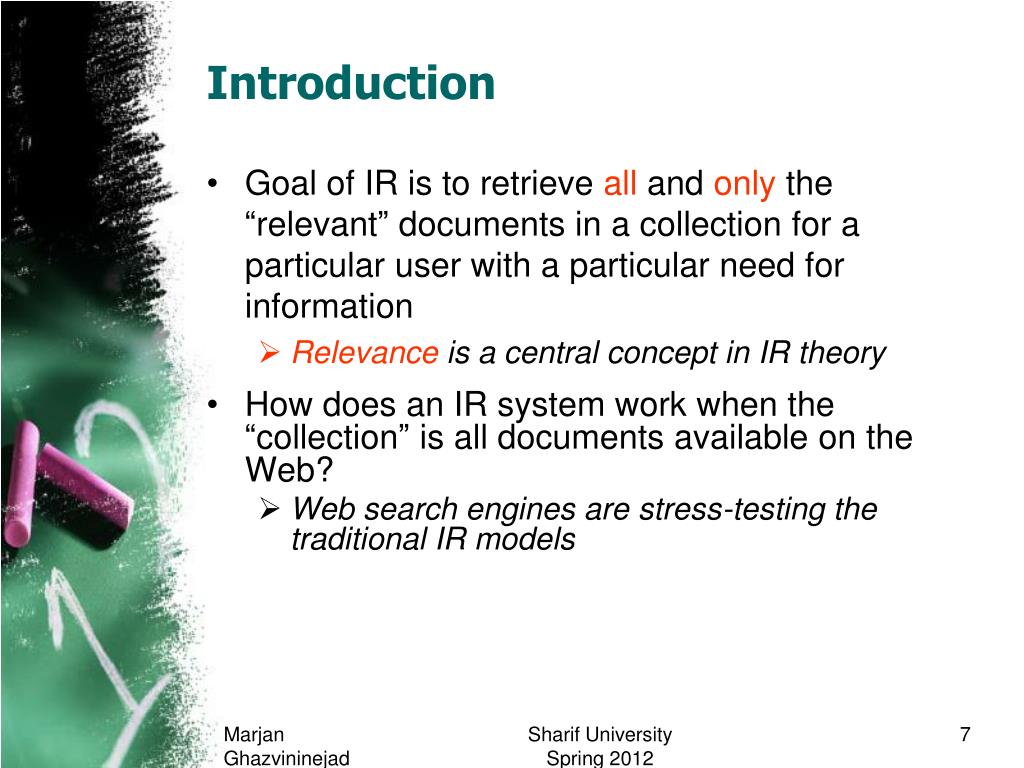 Introduction

• Goal of IR is to retrieve all and only the “relevant” documents in a collection for a particular user with a particular need for information

➢ Relevance is a central concept in IR theory

• How does an IR system work when the “collection” is all documents available on the Web?

➢ Web search engines are stress-testing the traditional IR models

Marjan Ghazvininejad

Sharif University Spring 2012

7